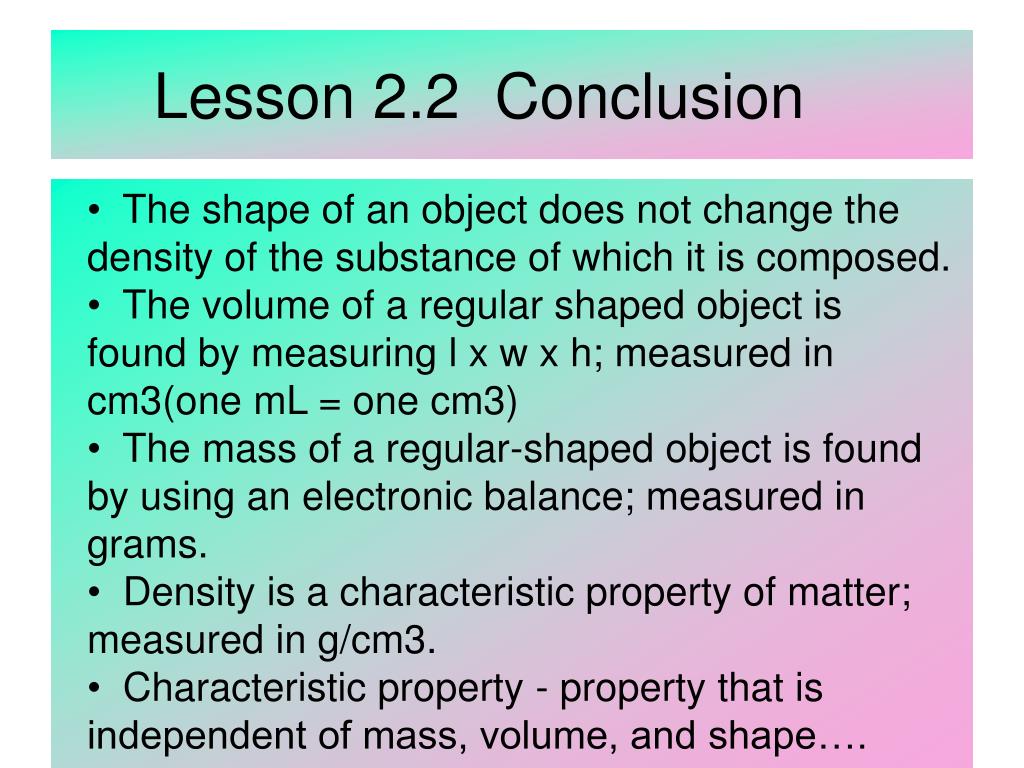 Lesson 2.2 Conclusion

• The shape of an object does not change the density of the substance of which it is composed.

• The volume of a regular shaped object is found by measuring l x w x h; measured in cm3(one mL = one cm3)

• The mass of a regular-shaped object is found by using an electronic balance; measured in grams.

• Density is a characteristic property of matter; measured in g/cm3.

• Characteristic property - property that is independent of mass, volume, and shape….